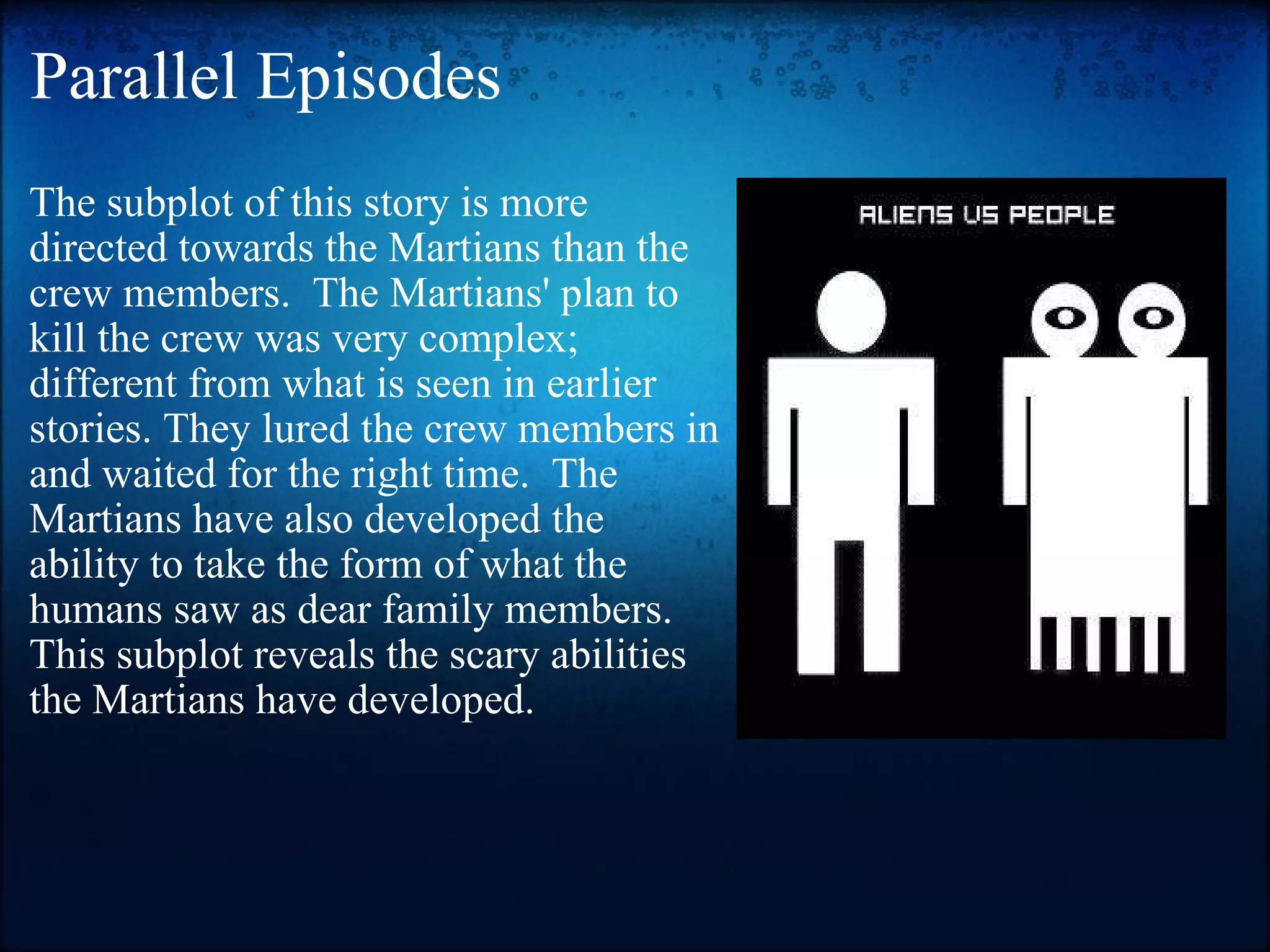 Parallel Episodes

The subplot of this story is more directed towards the Martians than the crew members. The Martians' plan to kill the crew was very complex; different from what is seen in earlier stories. They lured the crew members in and waited for the right time. The Martians have also developed the ability to take the form of what the humans saw as dear family members. This subplot reveals the scary abilities the Martians have developed.

ALIENS VS PEOPLE